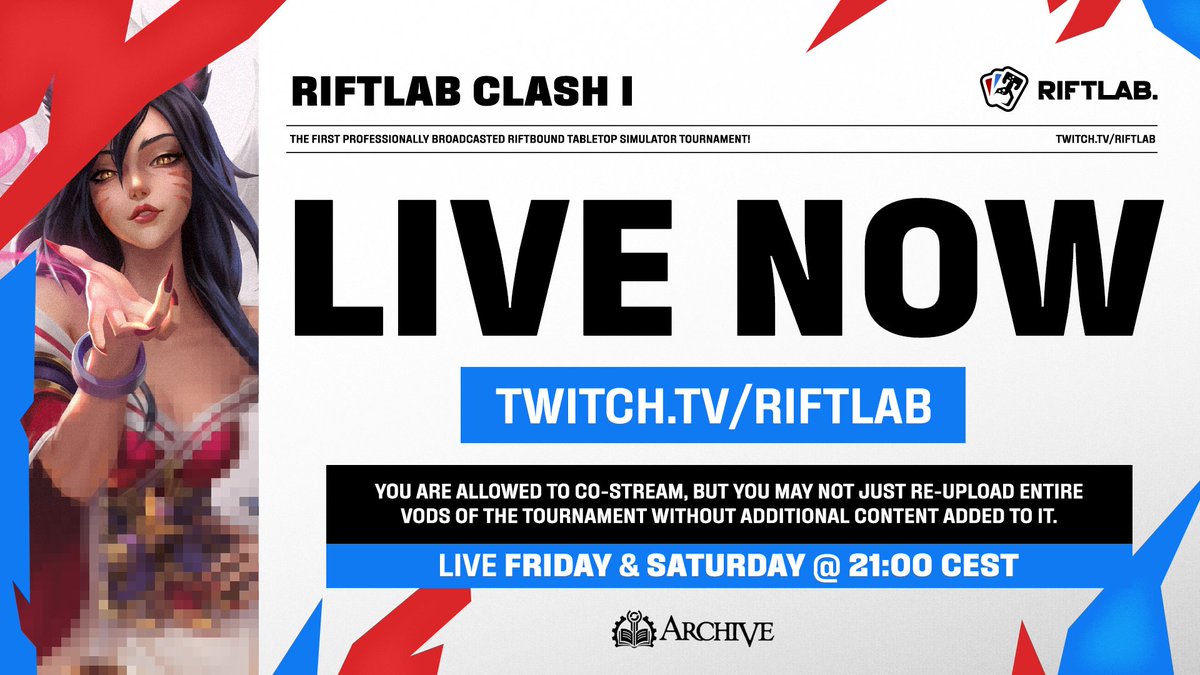 RIFTLAB CLASH I

RIFTLAB.

THE FIRST PROFESSIONALLY BROADCASTED RIFTBOUND TABLETOP SIMULATOR TOURNAMENT!

TWITCH.TV/RIFTLAB

LIVE NOW

TWITCH.TV/RIFTLAB

YOU ARE ALLOWED TO CO-STREAM, BUT YOU MAY NOT JUST RE-UPLOAD ENTIRE VODS OF THE TOURNAMENT WITHOUT ADDITIONAL CONTENT ADDED TO IT.

LIVE FRIDAY & SATURDAY @ 21:00 CEST

ARCHIVE